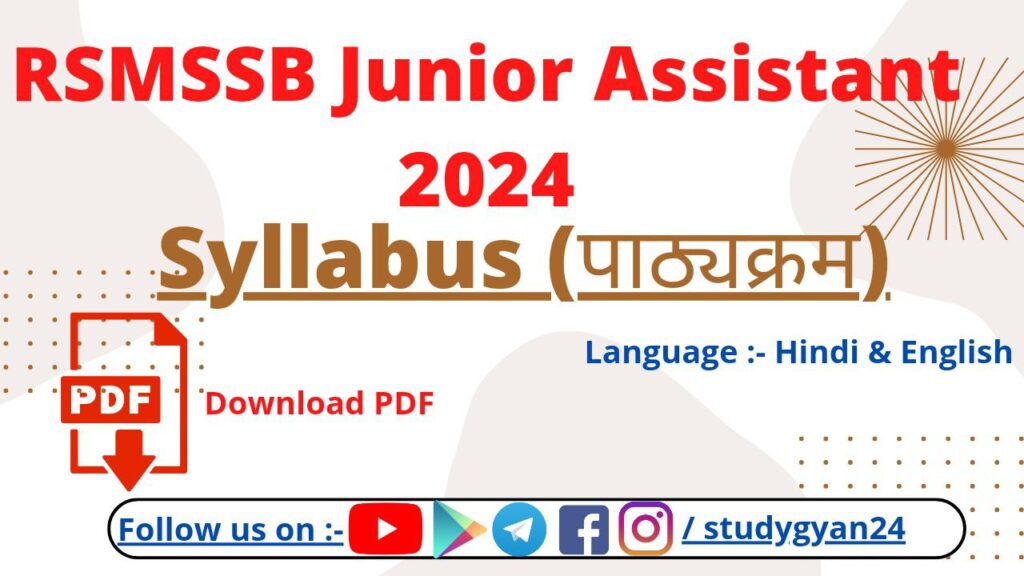 RSMSSB Junior Assistant 2024

Syllabus (पाठ्यक्रम)

Language :- Hindi & English

PDF

Download PDF

Follow us on :- / studygyan24